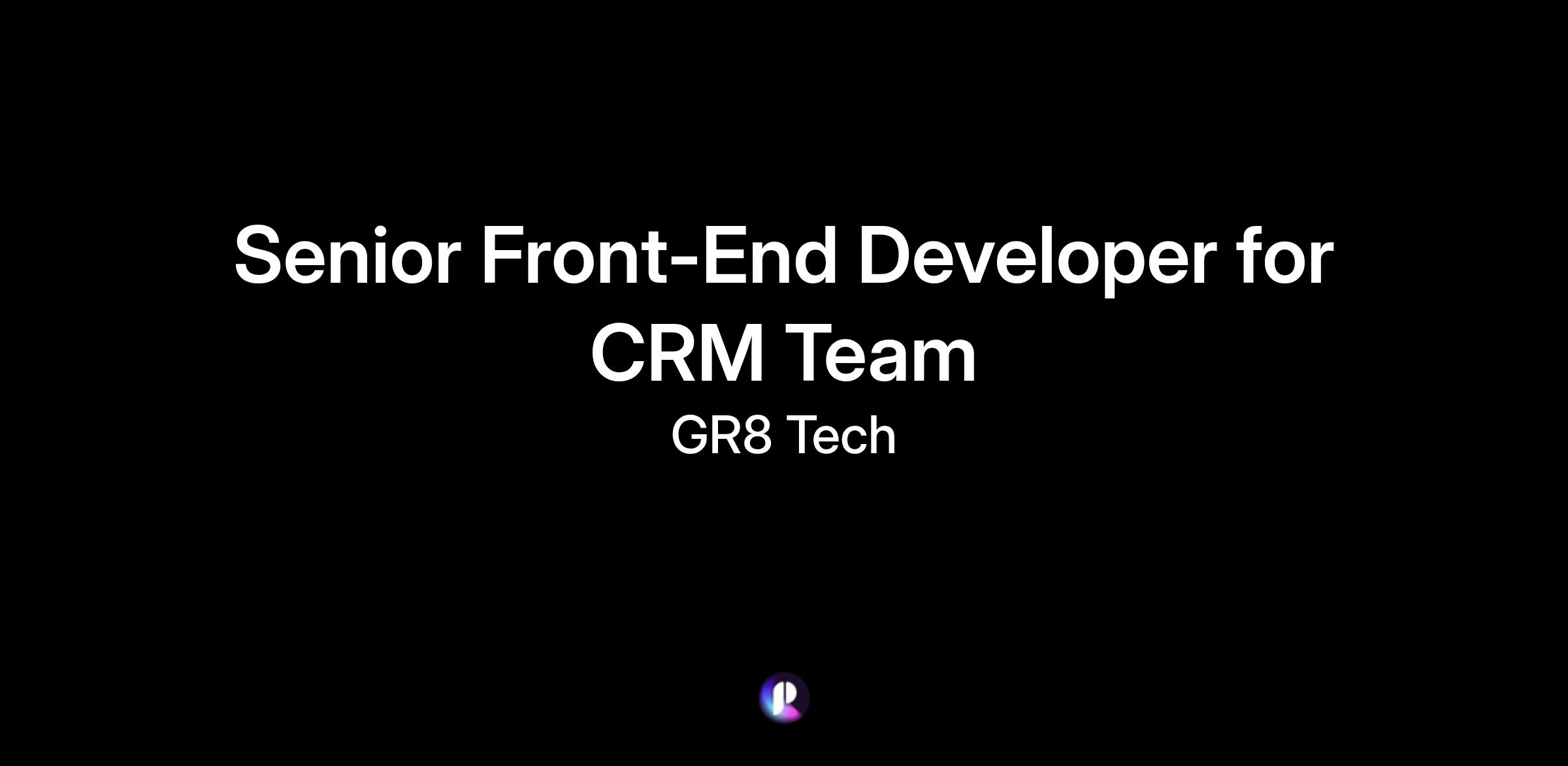 Senior Front-End Developer for CRM Team

GR8 Tech